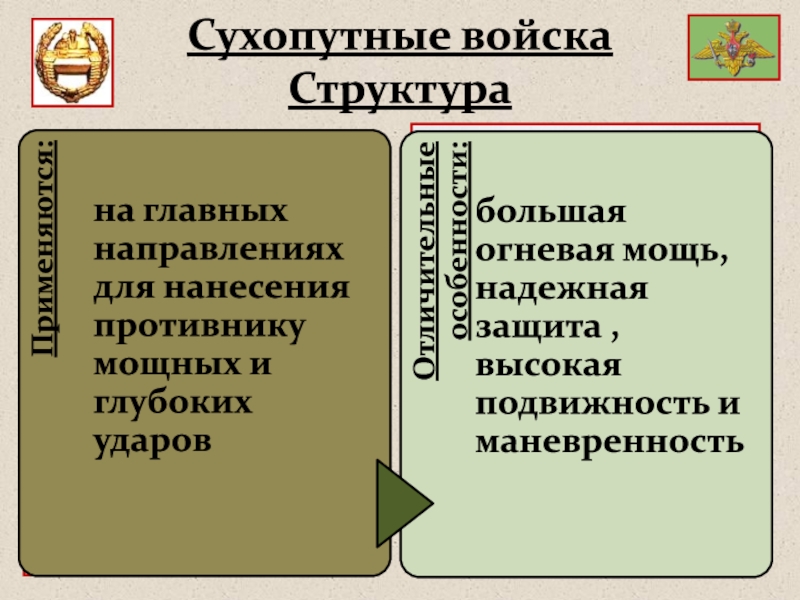 Сухопутные войска
Структура

Применяются:

на главных направлениях для нанесения противнику мощных и глубоких ударов

Отличительные особенности:

большая огневая мощь, надежная защита , высокая подвижность и маневренность